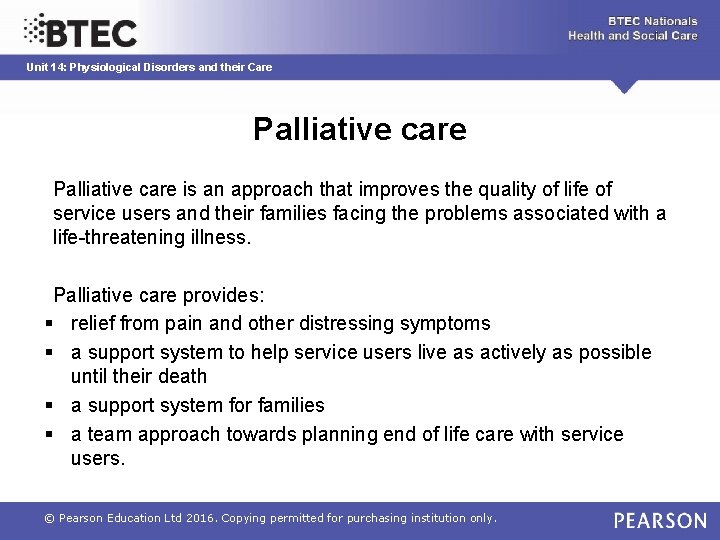 BTEC

BTEC Nationals
Health and Social Care

Unit 14: Physiological Disorders and their Care

Palliative care

Palliative care is an approach that improves the quality of life of service users and their families facing the problems associated with a life-threatening illness.

Palliative care provides:
- relief from pain and other distressing symptoms
- a support system to help service users live as actively as possible until their death
- a support system for families
- a team approach towards planning end of life care with service users.

© Pearson Education Ltd 2016. Copying permitted for purchasing institution only.

PEARSON